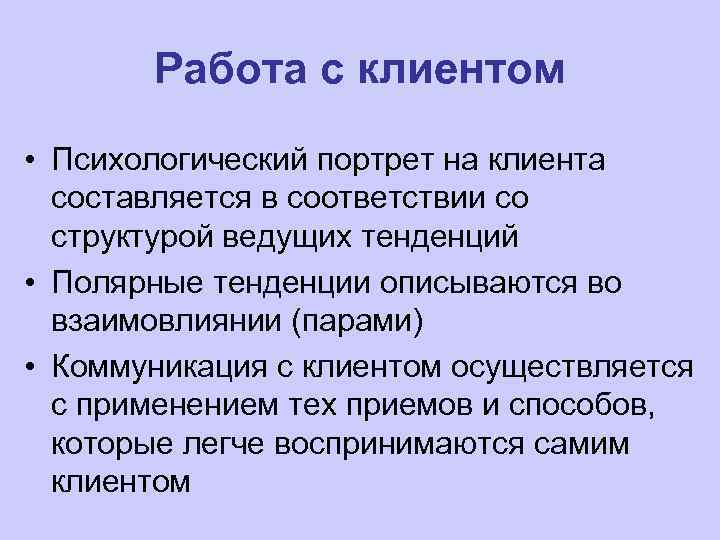 Работа с клиентом

• Психологический портрет на клиента составляется в соответствии со структурой ведущих тенденций
• Полярные тенденции описываются во взаимовлиянии (парами)
• Коммуникация с клиентом осуществляется с применением тех приемов и способов, которые легче воспринимаются самим клиентом